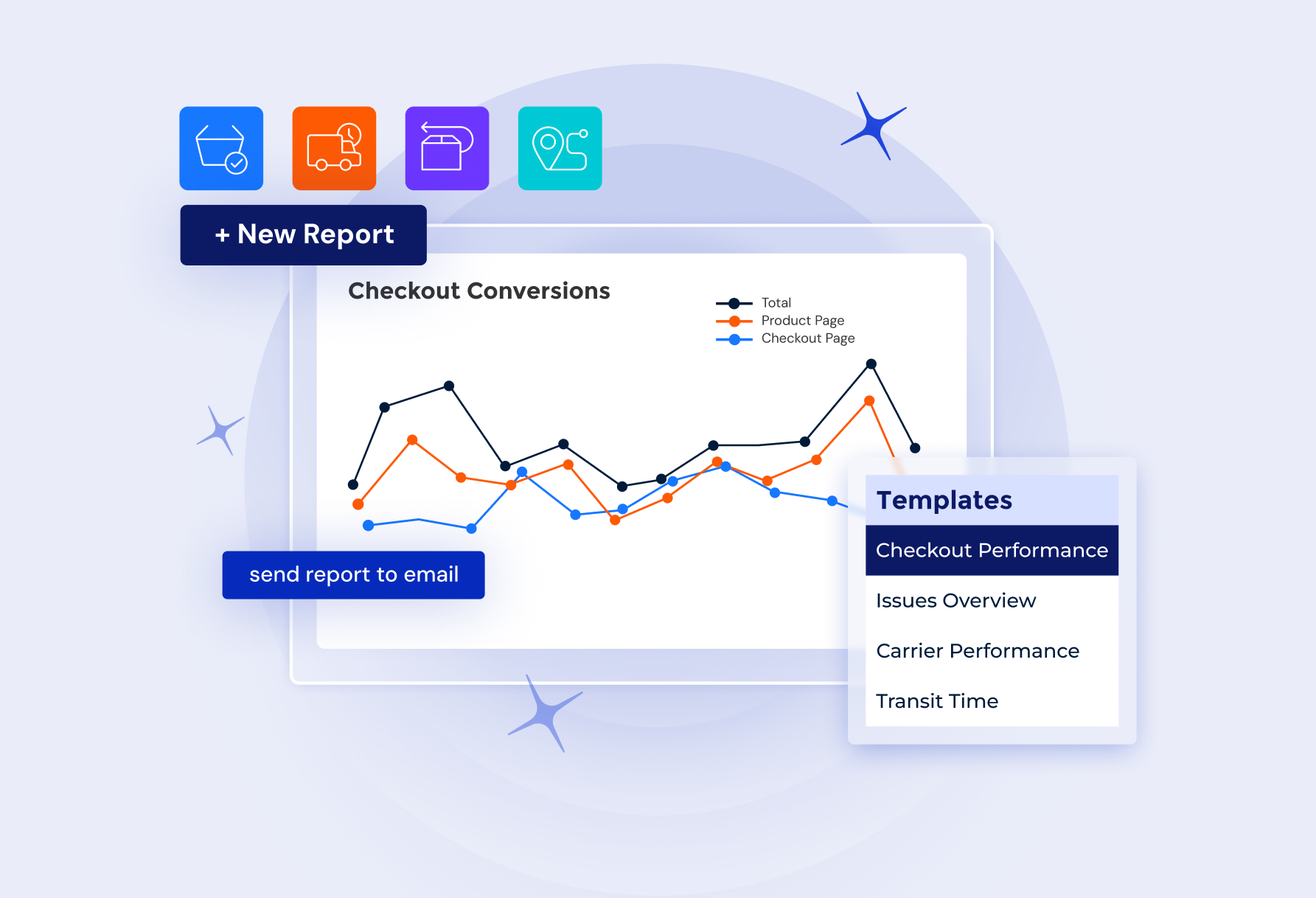 + New Report

Checkout Conversions

Total
Product Page
Checkout Page

send report to email

Templates

Checkout Performance

Issues Overview

Carrier Performance

Transit Time